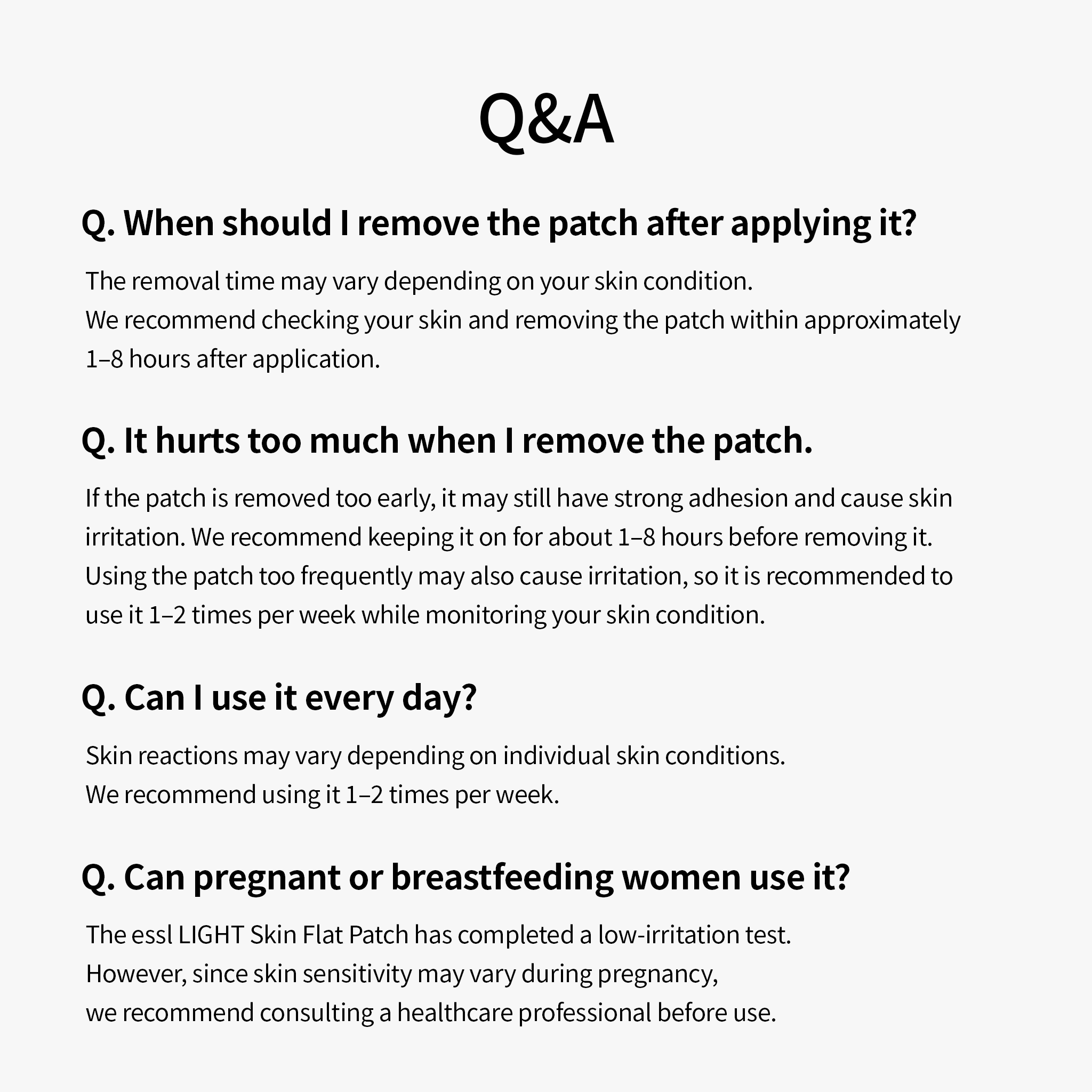 Q&A

Q. When should I remove the patch after applying it?

The removal time may vary depending on your skin condition.
We recommend checking your skin and removing the patch within approximately 1–8 hours after application.

Q. It hurts too much when I remove the patch.

If the patch is removed too early, it may still have strong adhesion and cause skin irritation. We recommend keeping it on for about 1–8 hours before removing it. Using the patch too frequently may also cause irritation, so it is recommended to use it 1–2 times per week while monitoring your skin condition.

Q. Can I use it every day?

Skin reactions may vary depending on individual skin conditions.
We recommend using it 1–2 times per week.

Q. Can pregnant or breastfeeding women use it?

The essl LIGHT Skin Flat Patch has completed a low-irritation test.
However, since skin sensitivity may vary during pregnancy,
we recommend consulting a healthcare professional before use.